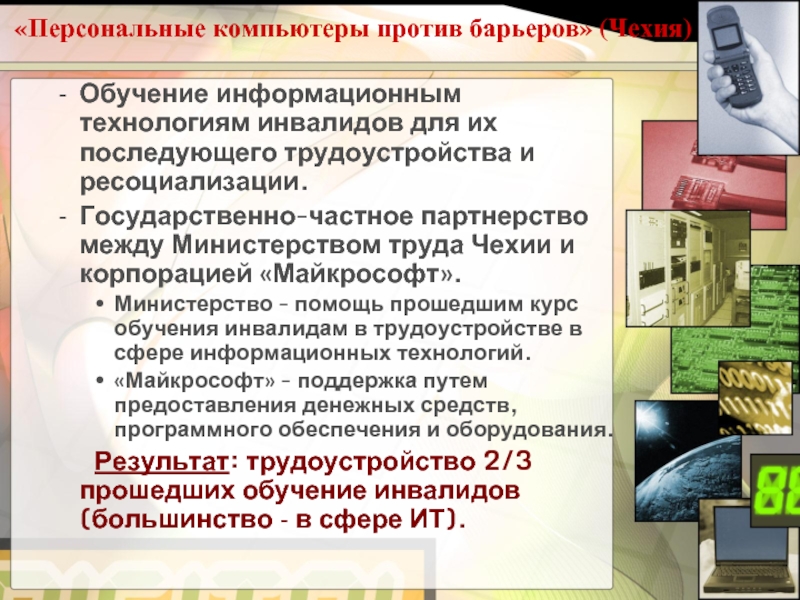 «Персональные компьютеры против барьеров» (Чехия)

- Обучение информационным технологиям инвалидов для их последующего трудоустройства и ресоциализации.
- Государственно-частное партнерство между Министерством труда Чехии и корпорацией «Майкрософт».
  • Министерство – помощь прошедшим курс обучения инвалидам в трудоустройстве в сфере информационных технологий.
  • «Майкрософт» – поддержка путем предоставления денежных средств, программного обеспечения и оборудования.

Результат: трудоустройство 2/3 прошедших обучение инвалидов (большинство - в сфере ИТ).